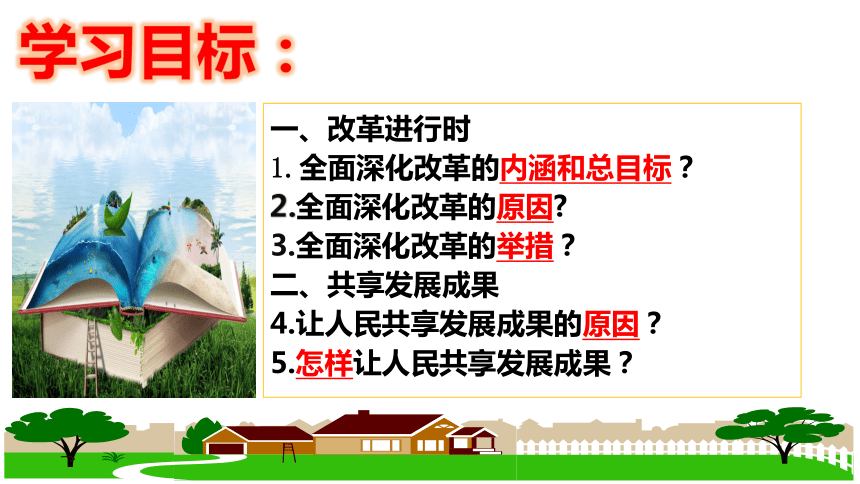 学习目标：

一、改革进行时
1. 全面深化改革的内涵和总目标？
2.全面深化改革的原因?
3.全面深化改革的举措？
二、共享发展成果
4.让人民共享发展成果的原因？
5.怎样让人民共享发展成果？